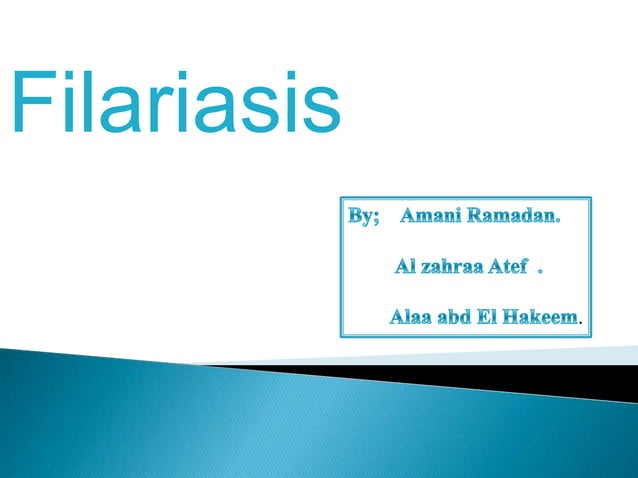 Filariasis

By; Amani Ramadan.

Al zahraa Atef .

Alaa abd El Hakeem.